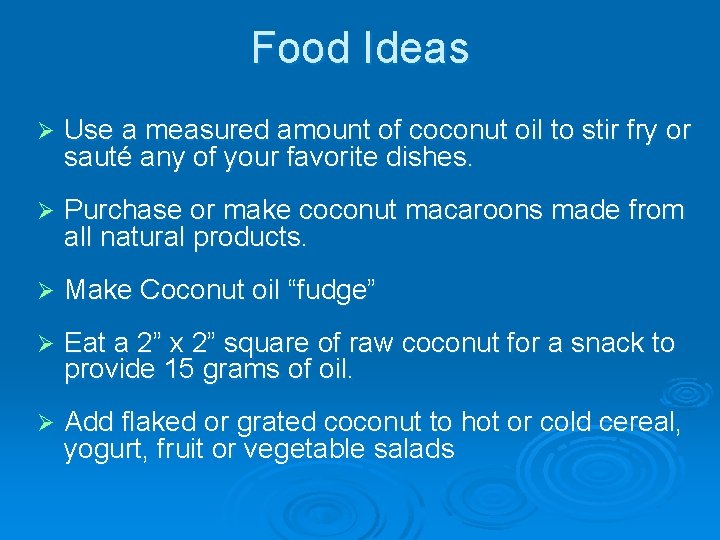 Food Ideas

➢ Use a measured amount of coconut oil to stir fry or sauté any of your favorite dishes.

➢ Purchase or make coconut macaroons made from all natural products.

➢ Make Coconut oil “fudge”

➢ Eat a 2” x 2” square of raw coconut for a snack to provide 15 grams of oil.

➢ Add flaked or grated coconut to hot or cold cereal, yogurt, fruit or vegetable salads